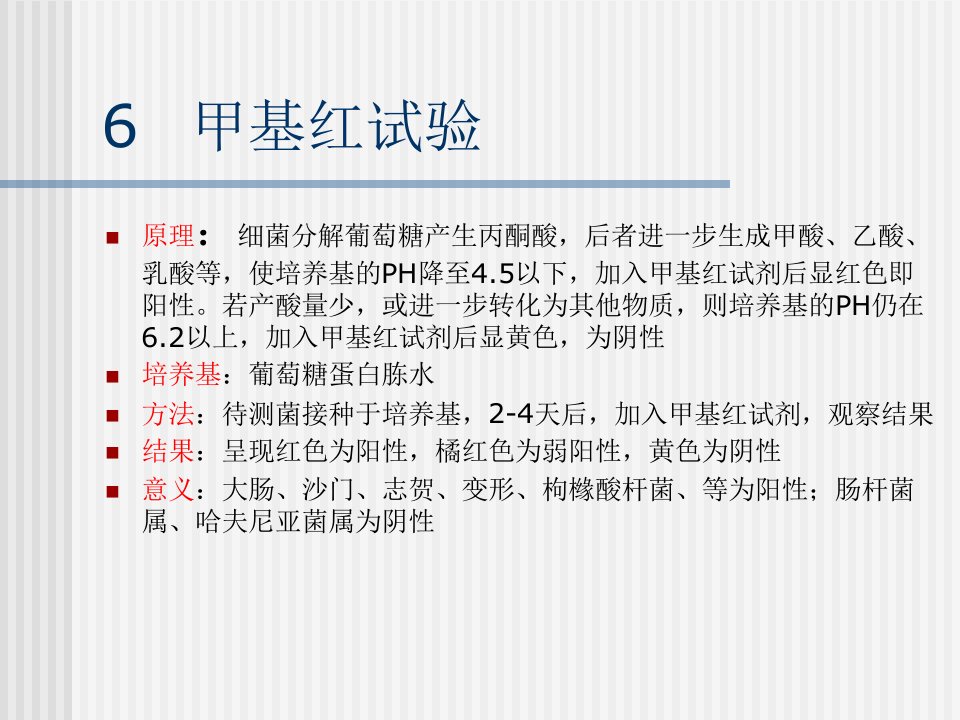 6　甲基红试验

原理：　细菌分解葡萄糖产生丙酮酸，后者进一步生成甲酸、乙酸、乳酸等，使培养基的PH降至4.5以下，加入甲基红试剂后显红色即阳性。若产酸量少，或进一步转化为其他物质，则培养基的PH仍在6.2以上，加入甲基红试剂后显黄色，为阴性

培养基：葡萄糖蛋白胨水

方法：待测菌接种于培养基，2-4天后，加入甲基红试剂，观察结果

结果：呈现红色为阳性，橘红色为弱阳性，黄色为阴性

意义：大肠、沙门、志贺、变形、枸橼酸杆菌、等为阳性；肠杆菌属、哈夫尼亚菌属为阴性